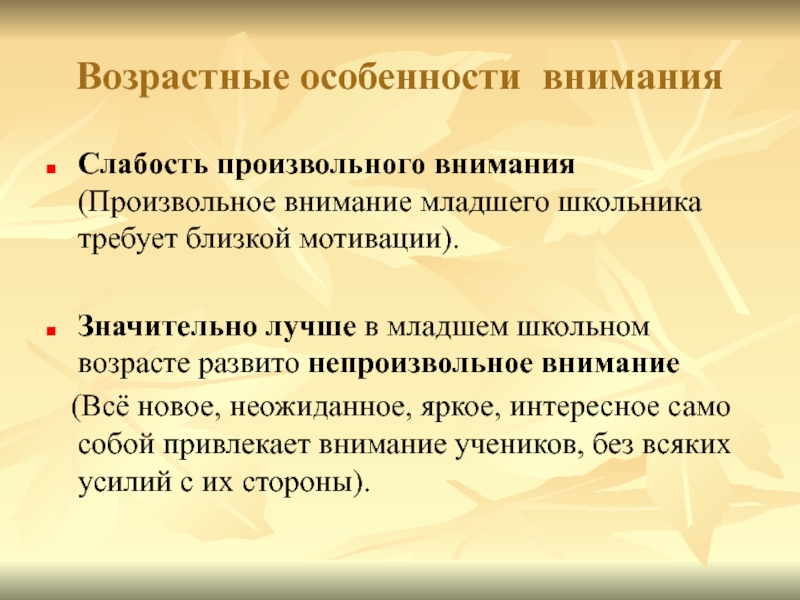 Возрастные особенности внимания

Слабость произвольного внимания (Произвольное внимание младшего школьника требует близкой мотивации).

Значительно лучше в младшем школьном возрасте развито непроизвольное внимание

(Всё новое, неожиданное, яркое, интересное само собой привлекает внимание учеников, без всяких усилий с их стороны).